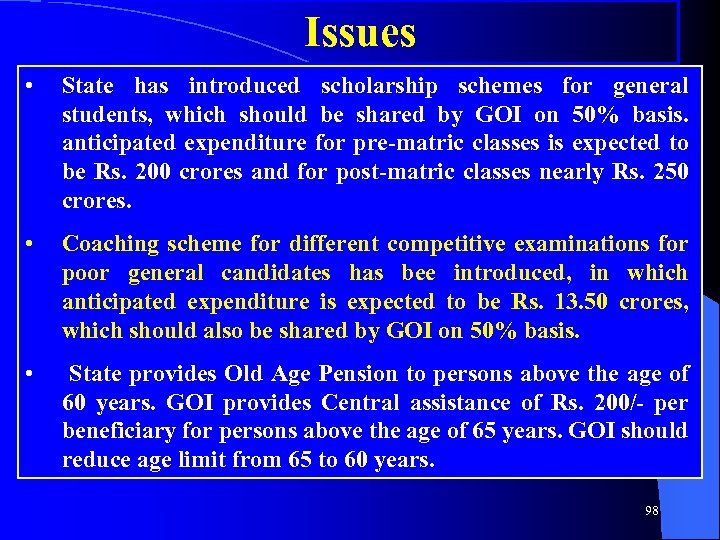 Issues

• State has introduced scholarship schemes for general students, which should be shared by GOI on 50% basis. anticipated expenditure for pre-matric classes is expected to be Rs. 200 crores and for post-matric classes nearly Rs. 250 crores.

• Coaching scheme for different competitive examinations for poor general candidates has bee introduced, in which anticipated expenditure is expected to be Rs. 13.50 crores, which should also be shared by GOI on 50% basis.

• State provides Old Age Pension to persons above the age of 60 years. GOI provides Central assistance of Rs. 200/- per beneficiary for persons above the age of 65 years. GOI should reduce age limit from 65 to 60 years.

98